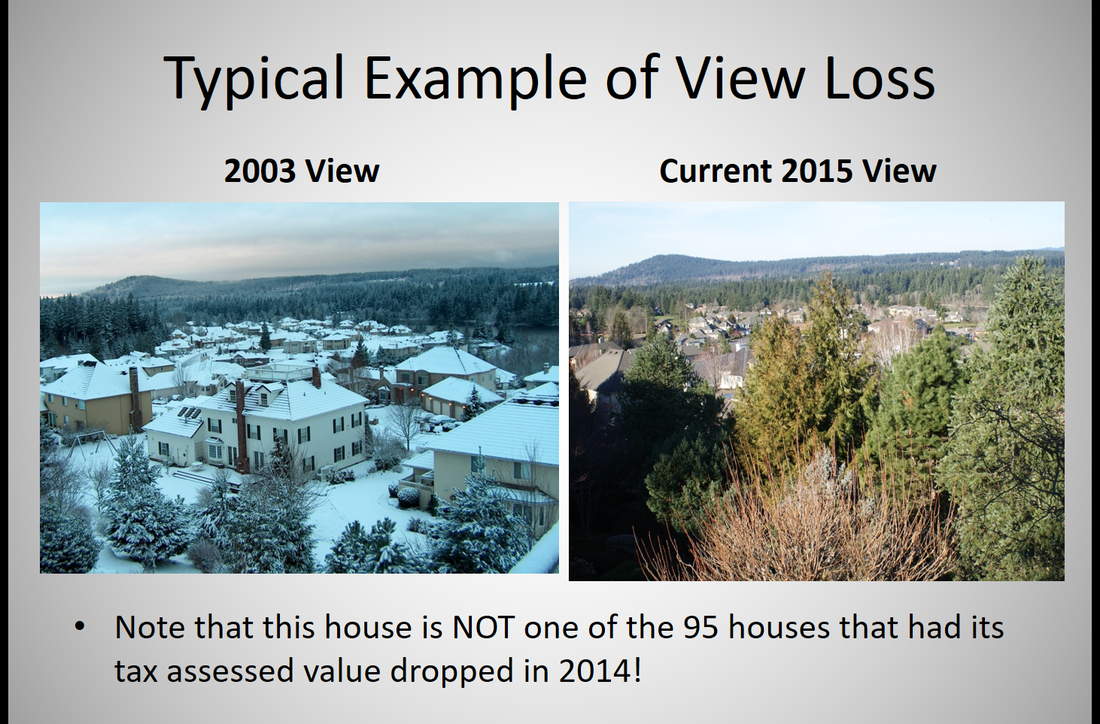 Typical Example of View Loss

2003 View

Current 2015 View

• Note that this house is NOT one of the 95 houses that had its tax assessed value dropped in 2014!